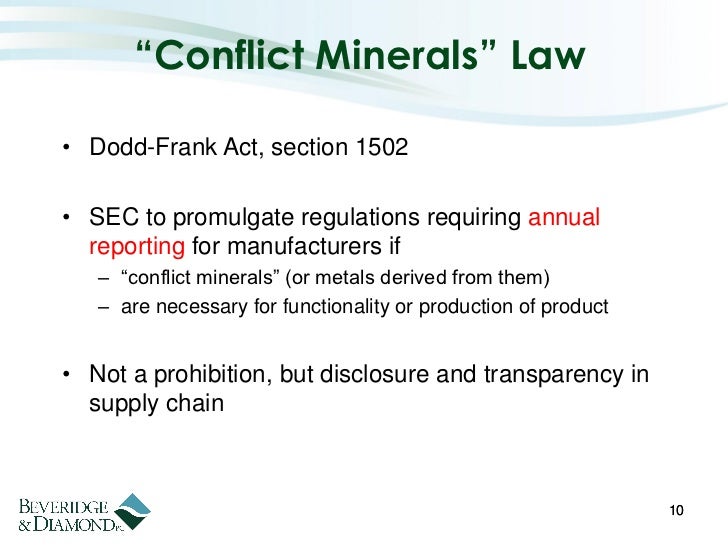 “Conflict Minerals” Law

• Dodd-Frank Act, section 1502

• SEC to promulgate regulations requiring annual reporting for manufacturers if
– “conflict minerals” (or metals derived from them)
– are necessary for functionality or production of product

• Not a prohibition, but disclosure and transparency in supply chain

BEVERIDGE & DIAMOND PC

10